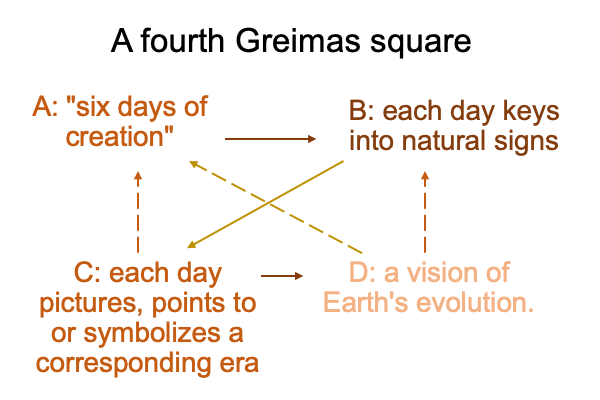 A fourth Greimas square

A: "six days of creation"

B: each day keys into natural signs

C: each day pictures, points to or symbolizes a corresponding era

D: a vision of Earth's evolution.